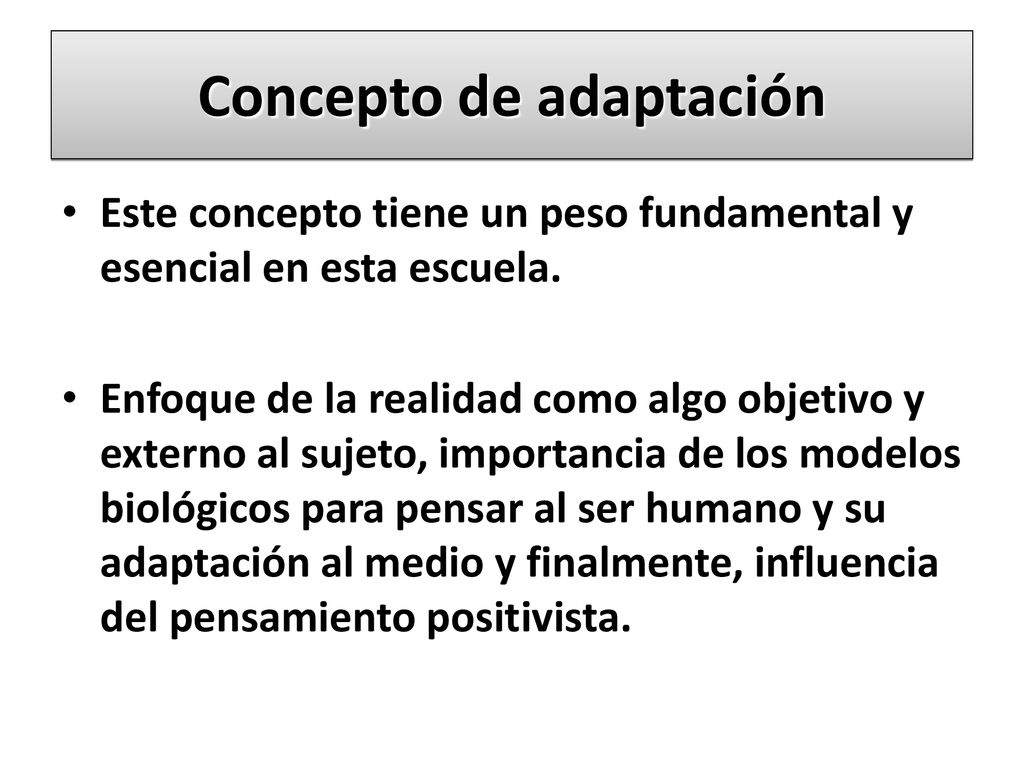 Concepto de adaptación

• Este concepto tiene un peso fundamental y esencial en esta escuela.

• Enfoque de la realidad como algo objetivo y externo al sujeto, importancia de los modelos biológicos para pensar al ser humano y su adaptación al medio y finalmente, influencia del pensamiento positivista.